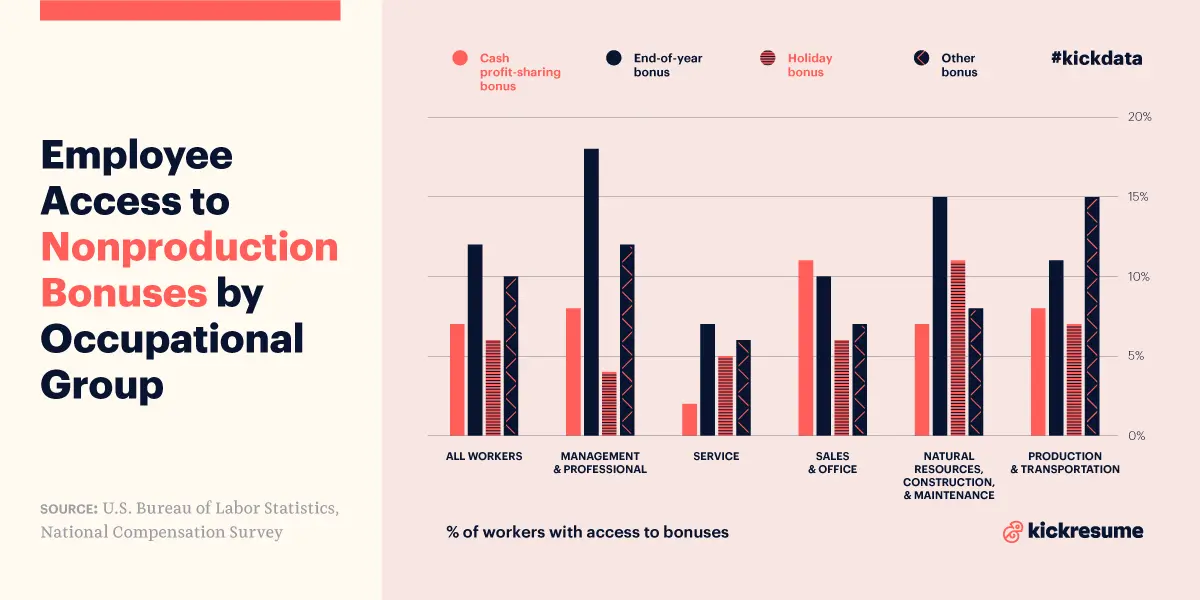 Employee Access to Nonproduction Bonuses by Occupational Group

SOURCE: U.S. Bureau of Labor Statistics, National Compensation Survey

Cash profit-sharing bonus
End-of-year bonus
Holiday bonus
Other bonus

#kickdata

20%
15%
10%
5%
0%

ALL WORKERS
MANAGEMENT & PROFESSIONAL
SERVICE
SALES & OFFICE
NATURAL RESOURCES, CONSTRUCTION, & MAINTENANCE
PRODUCTION & TRANSPORTATION

% of workers with access to bonuses

kickresume